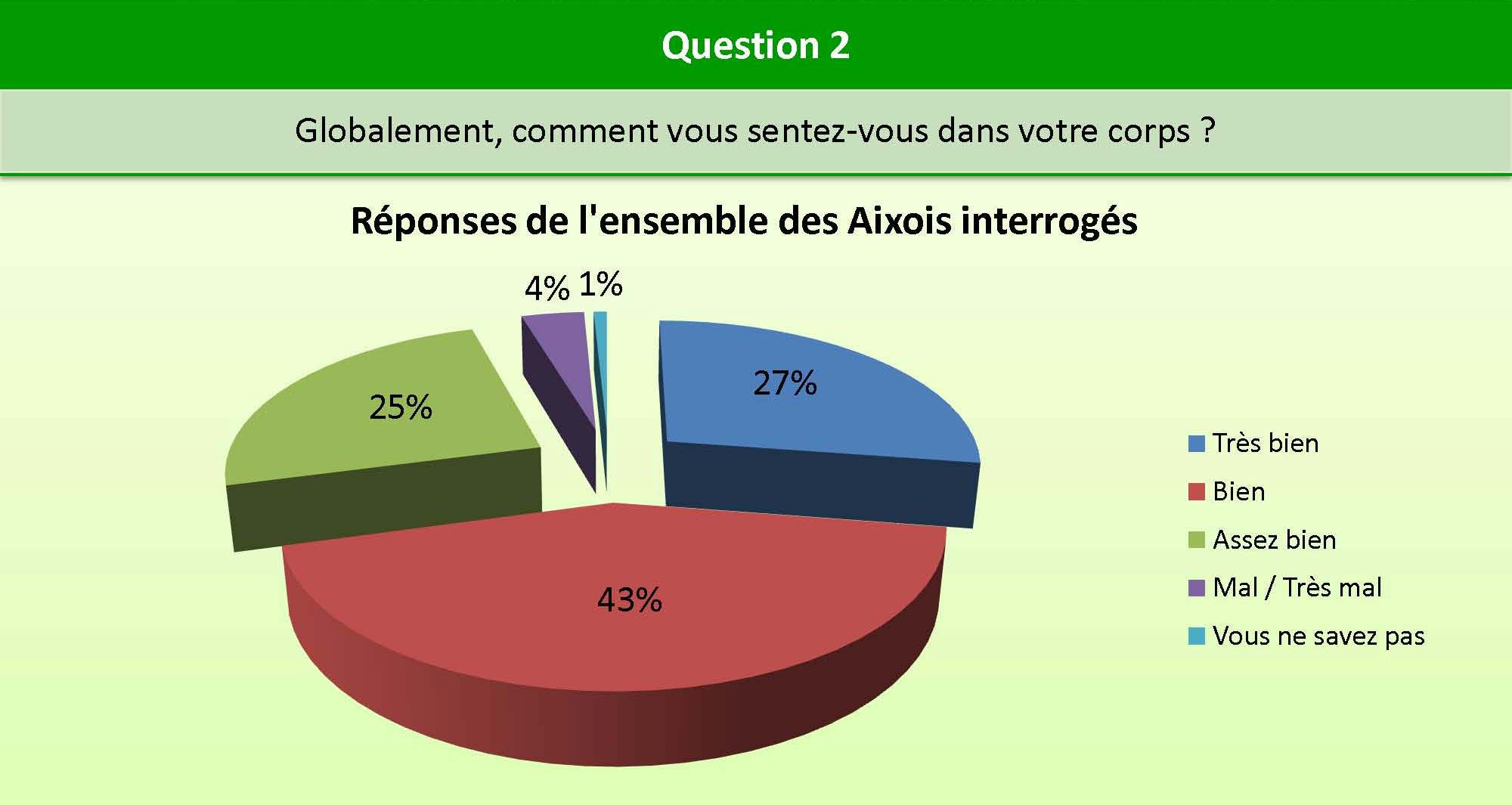 Question 2

Globalement, comment vous sentez-vous dans votre corps ?

Réponses de l'ensemble des Aixois interrogés

4% 1%

27%

25%

43%

Très bien
Bien
Assez bien
Mal / Très mal
Vous ne savez pas